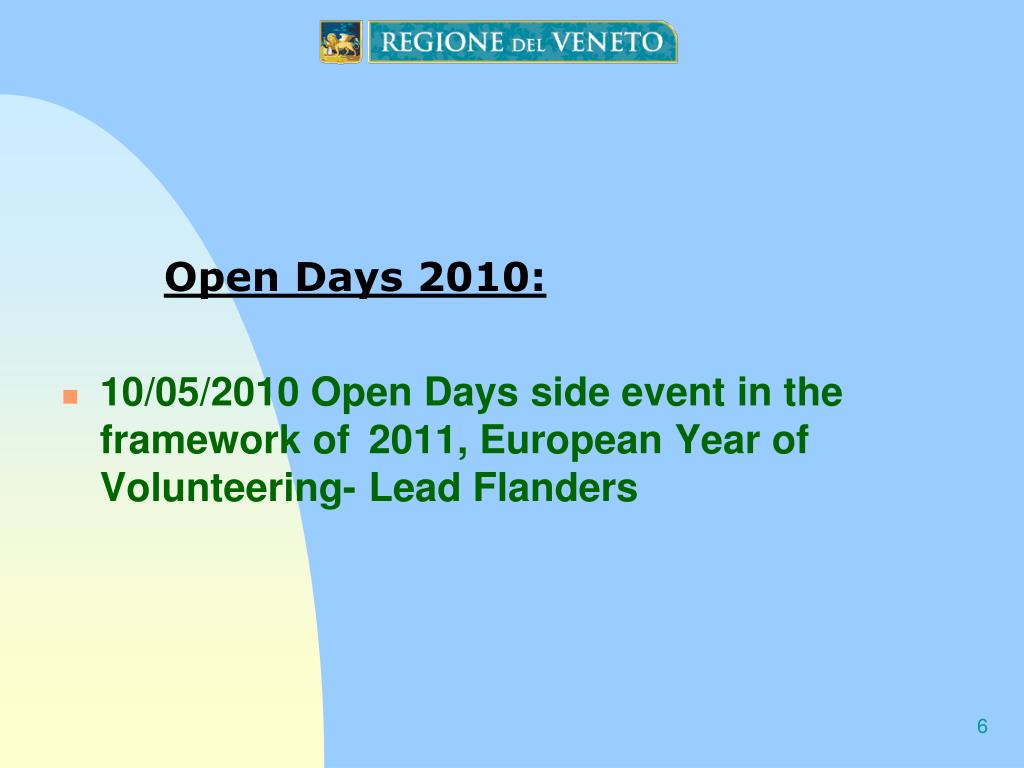 REGIONE DEL VENETO

Open Days 2010:

10/05/2010 Open Days side event in the framework of 2011, European Year of Volunteering- Lead Flanders

6